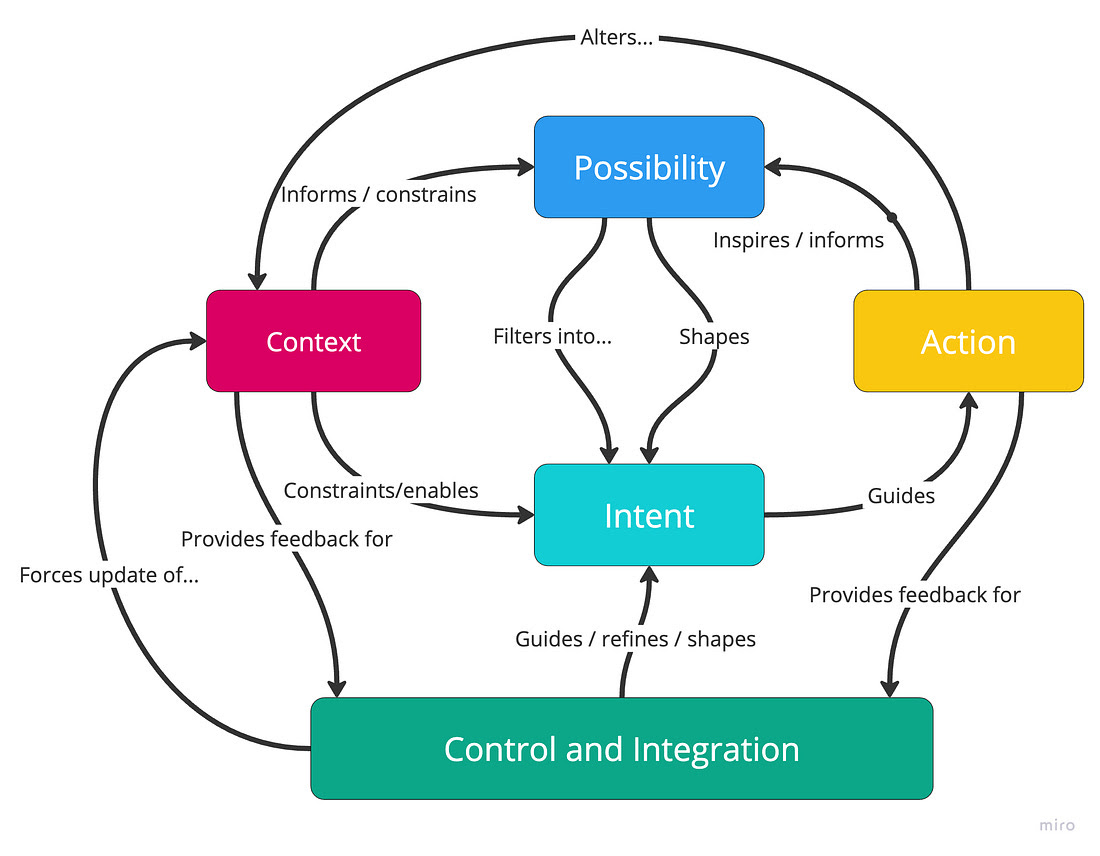 Alters...

Possibility

Informs / constrains

Inspires / informs

Context

Filters into...

Shapes

Action

Constraints/enables

Intent

Guides

Provides feedback for

Forces update of...

Provides feedback for

Guides / refines / shapes

Control and Integration

miro